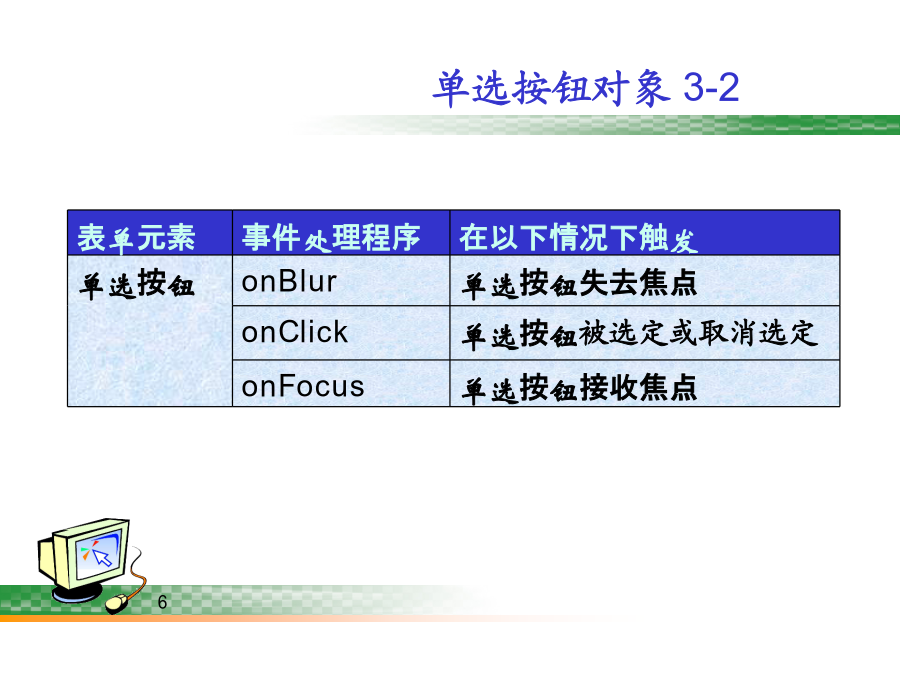 单选按钮对象 3-2

| 表单元素 | 事件处理程序 | 在以下情况下触发 |
|---|---|---|
| 单选按钮 | onBlur | 单选按钮失去焦点 |
| | onClick | 单选按钮被选定或取消选定 |
| | onFocus | 单选按钮接收焦点 |

6